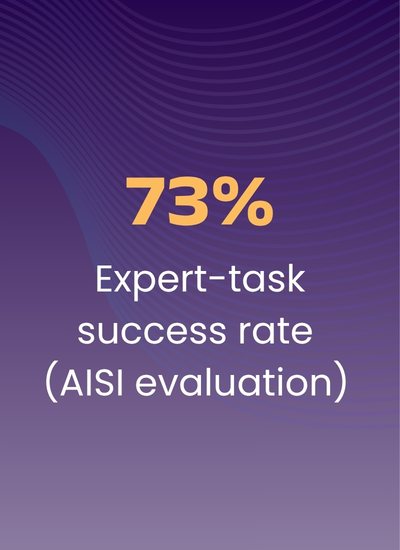 73%

Expert-task success rate (AISI evaluation)